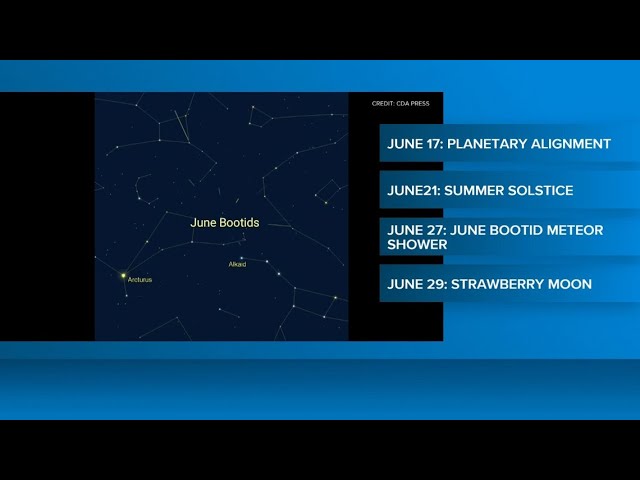 CREDIT: CDA PRESS

June Bootids

Alkaid

Arcturus

JUNE 17: PLANETARY ALIGNMENT

JUNE21: SUMMER SOLSTICE

JUNE 27: JUNE BOOTID METEOR SHOWER

JUNE 29: STRAWBERRY MOON